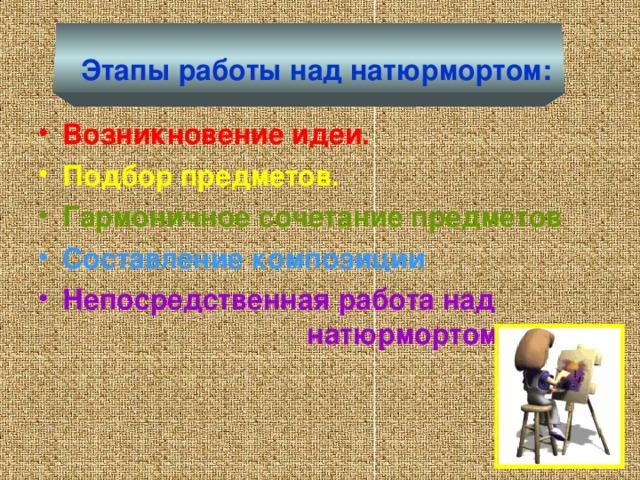 Этапы работы над натюрмортом:

• Возникновение идеи.
• Подбор предметов.
• Гармоничное сочетание предметов
• Составление композиции
• Непосредственная работа над натюрмортом